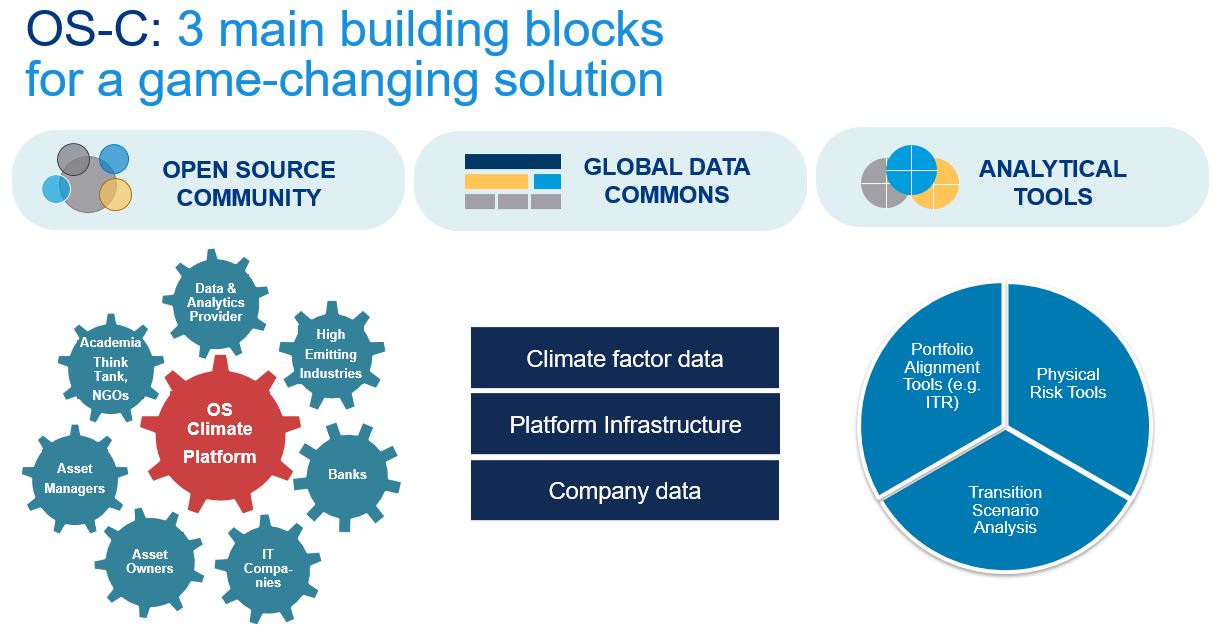 OS-C: 3 main building blocks for a game-changing solution

OPEN SOURCE COMMUNITY

GLOBAL DATA COMMONS

ANALYTICAL TOOLS

Data & Analytics Provider

Academia Think Tank, NGOs

High Emitting Industries

OS Climate Platform

Asset Managers

Banks

Asset Owners

IT Companies

Climate factor data

Platform Infrastructure

Company data

Portfolio Alignment Tools (e.g. ITR)

Physical Risk Tools

Transition Scenario Analysis